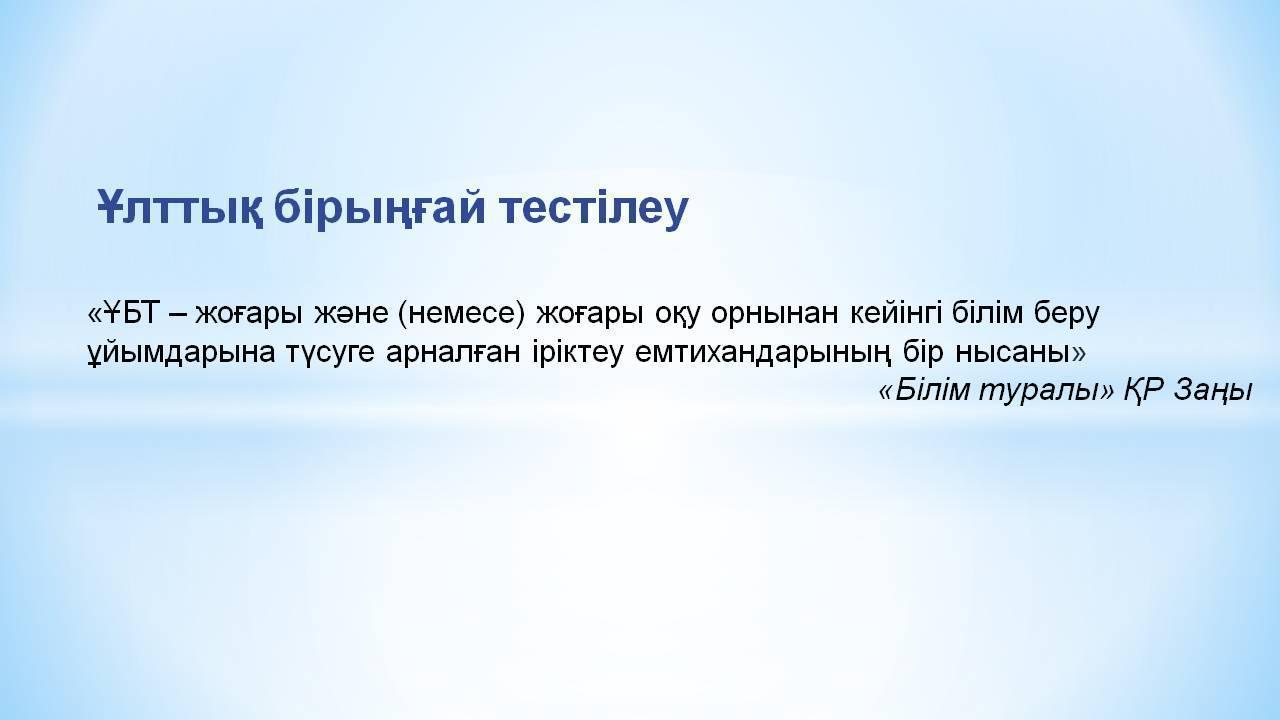 Ұлттық бірыңғай тестілеу

«ҰБТ – жоғары және (немесе) жоғары оқу орнынан кейінгі білім беру ұйымдарына түсуге арналған іріктеу емтихандарының бір нысаны»

«Білім туралы» ҚР Заңы